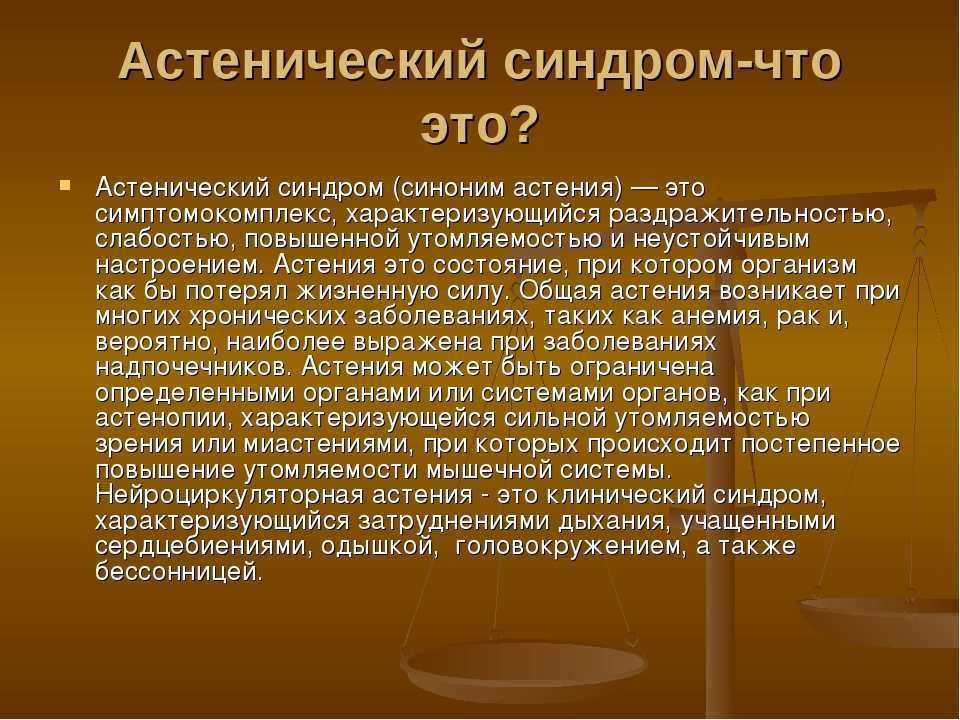 Астенический синдром-что это?

Астенический синдром (синоним астения) — это симптомокомплекс, характеризующийся раздражительностью, слабостью, повышенной утомляемостью и неустойчивым настроением. Астения это состояние, при котором организм как бы потерял жизненную силу. Общая астения возникает при многих хронических заболеваниях, таких как анемия, рак и, вероятно, наиболее выражена при заболеваниях надпочечников. Астения может быть ограничена определенными органами или системами органов, как при астенопии, характеризующейся сильной утомляемостью зрения или миастениями, при которых происходит постепенное повышение утомляемости мышечной системы. Нейроциркуляторная астения - это клинический синдром, характеризующийся затруднениями дыхания, учащенными сердцебиениями, одышкой, головокружением, а также бессонницей.